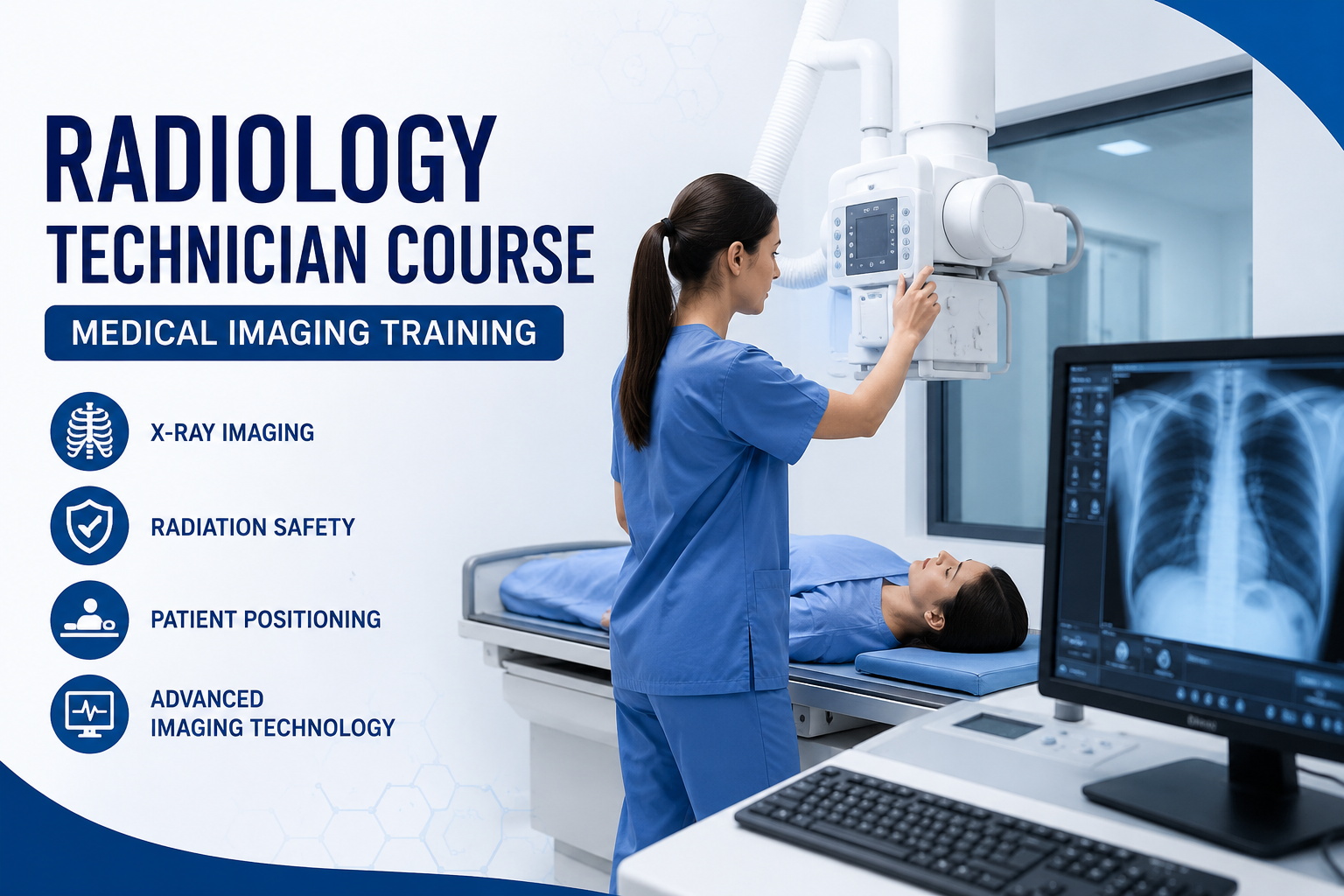 RADIOLOGY
TECHNICIAN COURSE

MEDICAL IMAGING TRAINING

X-RAY IMAGING

RADIATION SAFETY

PATIENT POSITIONING

ADVANCED
IMAGING TECHNOLOGY